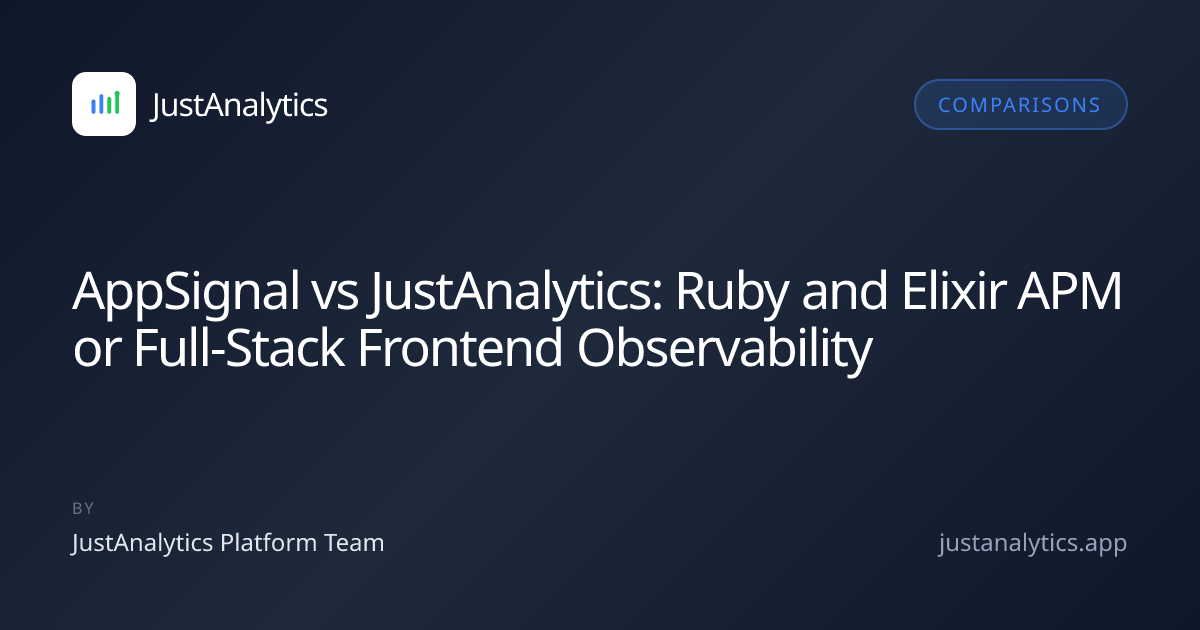 JustAnalytics

COMPARISONS

AppSignal vs JustAnalytics: Ruby and Elixir APM or Full-Stack Frontend Observability

BY

JustAnalytics Platform Team

justanalytics.app